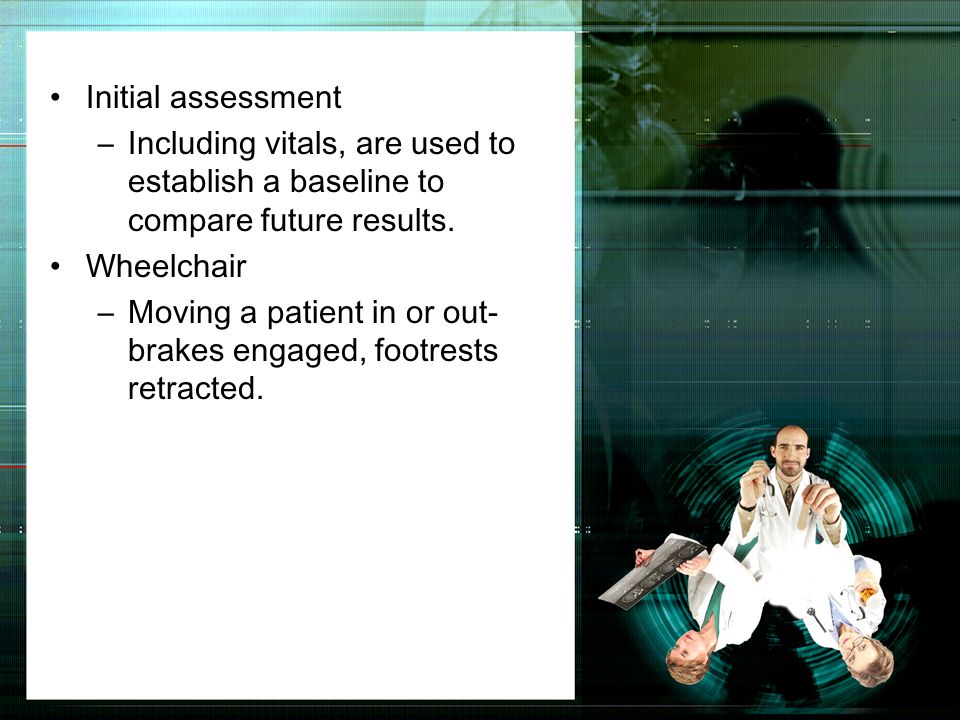 • Initial assessment
– Including vitals, are used to establish a baseline to compare future results.
• Wheelchair
– Moving a patient in or out-brakes engaged, footrests retracted.